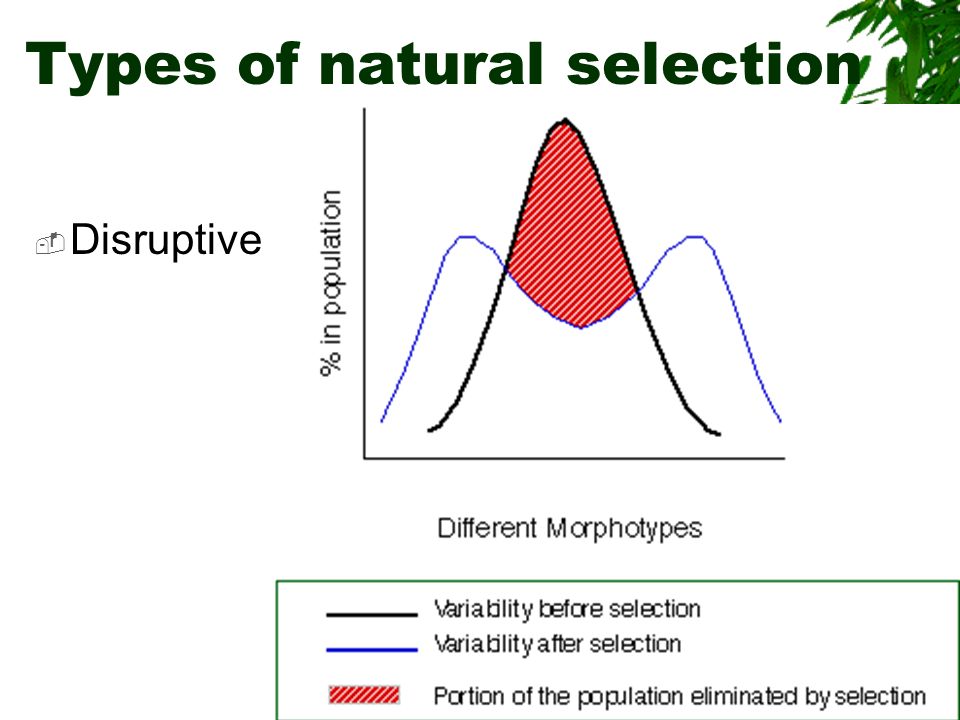 Types of natural selection

Disruptive

% in population

Different Morphotypes

Variability before selection
Variability after selection
Portion of the population eliminated by selection